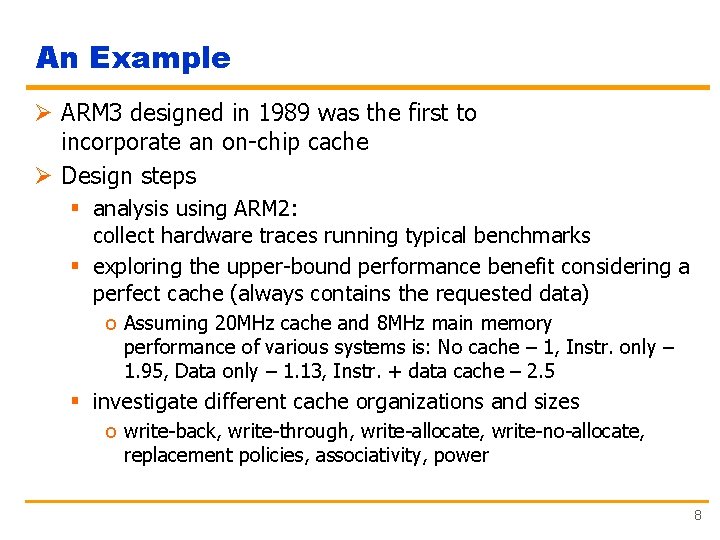 An Example

➢ ARM3 designed in 1989 was the first to incorporate an on-chip cache

➢ Design steps

▪ analysis using ARM2:
collect hardware traces running typical benchmarks

▪ exploring the upper-bound performance benefit considering a perfect cache (always contains the requested data)

o Assuming 20MHz cache and 8MHz main memory performance of various systems is: No cache – 1, Instr. only – 1.95, Data only – 1.13, Instr. + data cache – 2.5

▪ investigate different cache organizations and sizes

o write-back, write-through, write-allocate, write-no-allocate, replacement policies, associativity, power

8